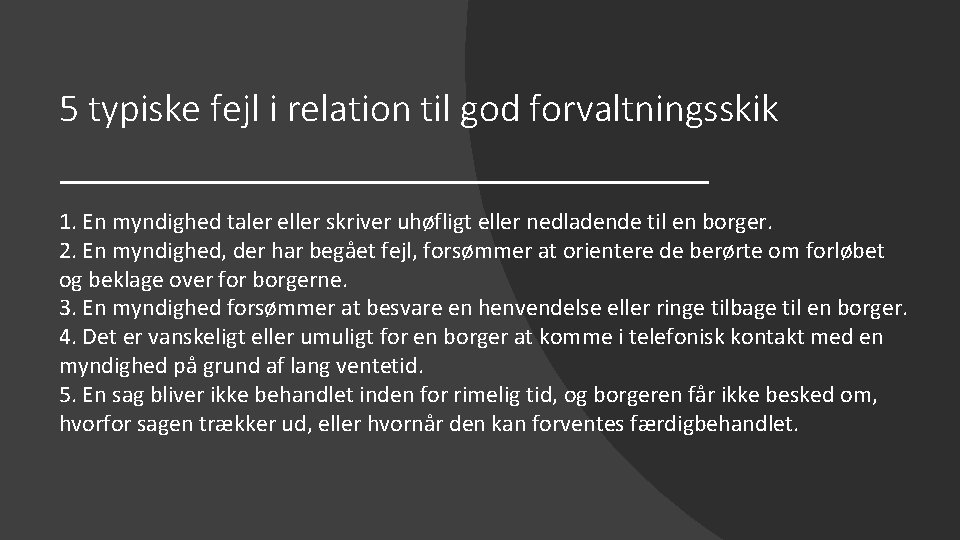 5 typiske fejl i relation til god forvaltningsskik

1. En myndighed taler eller skriver uhøfligt eller nedladende til en borger.
2. En myndighed, der har begået fejl, forsømmer at orientere de berørte om forløbet og beklage over for borgerne.
3. En myndighed forsømmer at besvare en henvendelse eller ringe tilbage til en borger.
4. Det er vanskeligt eller umuligt for en borger at komme i telefonisk kontakt med en myndighed på grund af lang ventetid.
5. En sag bliver ikke behandlet inden for rimelig tid, og borgeren får ikke besked om, hvorfor sagen trækker ud, eller hvornår den kan forventes færdigbehandlet.